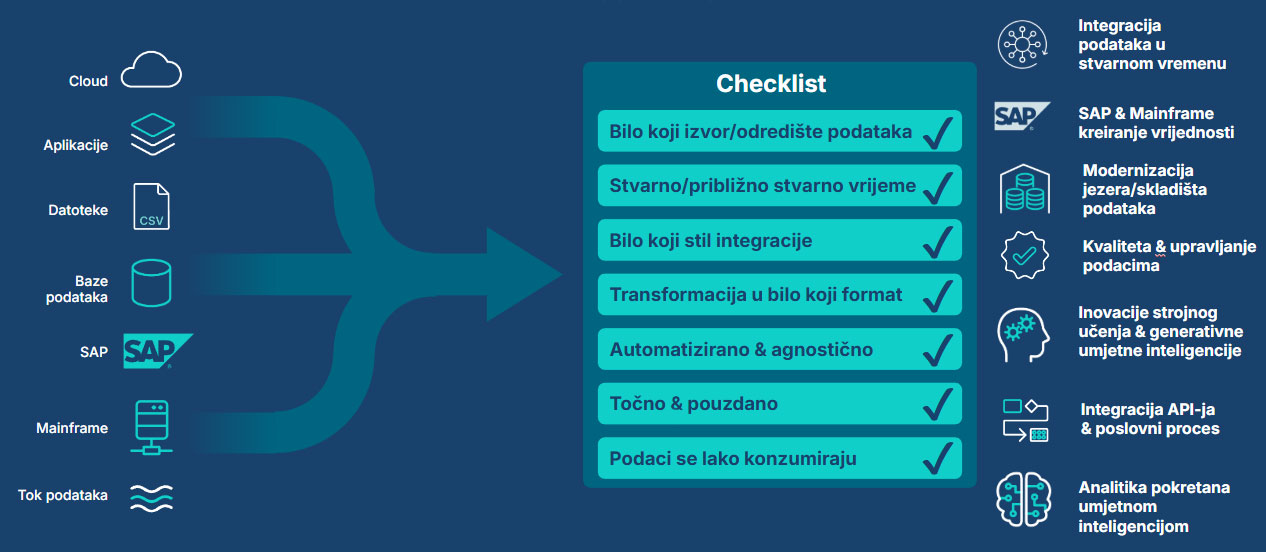 Cloud

Aplikacije

Datoteke

CSV

Baze podataka

SAP

SAP

Mainframe

Tok podataka

Checklist

Bilo koji izvor/odredište podataka

Stvarno/približno stvarno vrijeme

Bilo koji stil integracije

Transformacija u bilo koji format

Automatizirano & agnostično

Točno & pouzdano

Podaci se lako konzumiraju

Integracija podataka u stvarnom vremenu

SAP

SAP & Mainframe kreiranje vrijednosti

Modernizacija jezera/skladišta podataka

Kvaliteta & upravljanje podacima

Inovacije strojnog učenja & generativne umjetne inteligencije

Integracija API-ja & poslovni proces

Analitika pokretana umjetnom inteligencijom